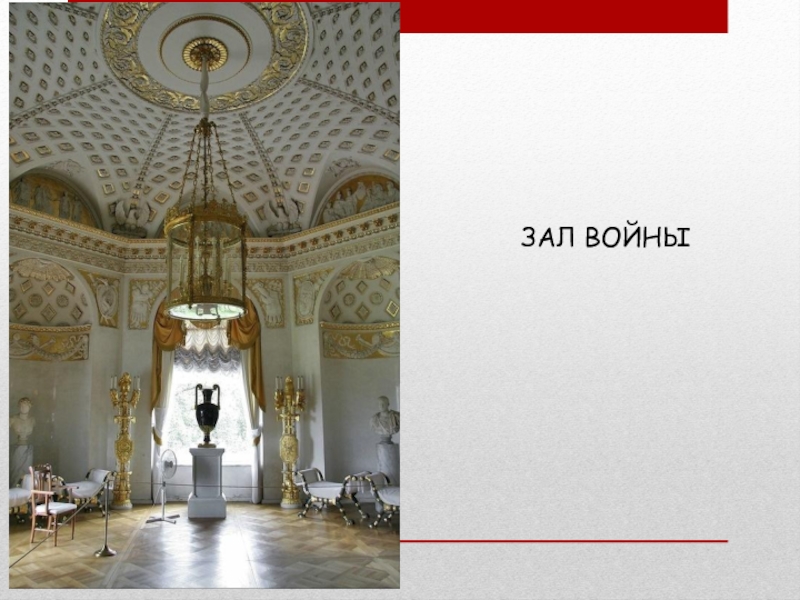 ЗАЛ ВОЙНЫ